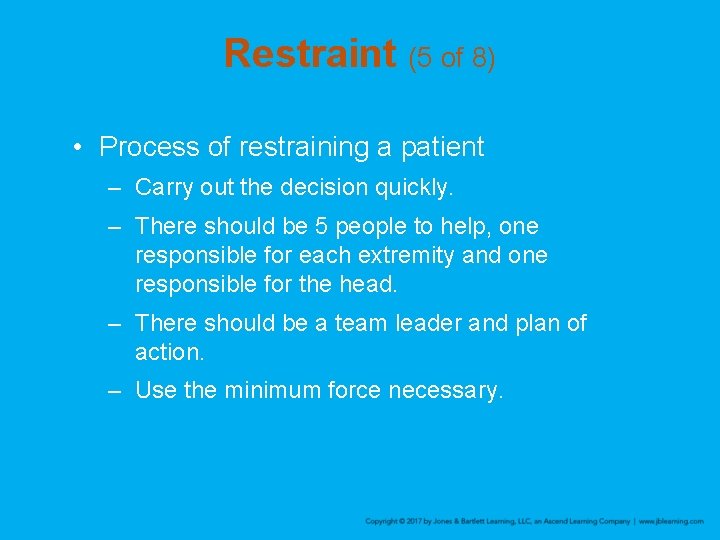 Restraint (5 of 8)

• Process of restraining a patient
– Carry out the decision quickly.
– There should be 5 people to help, one responsible for each extremity and one responsible for the head.
– There should be a team leader and plan of action.
– Use the minimum force necessary.

Copyright © 2017 by Jones & Bartlett Learning, LLC, an Ascend Learning Company | www.jblearning.com